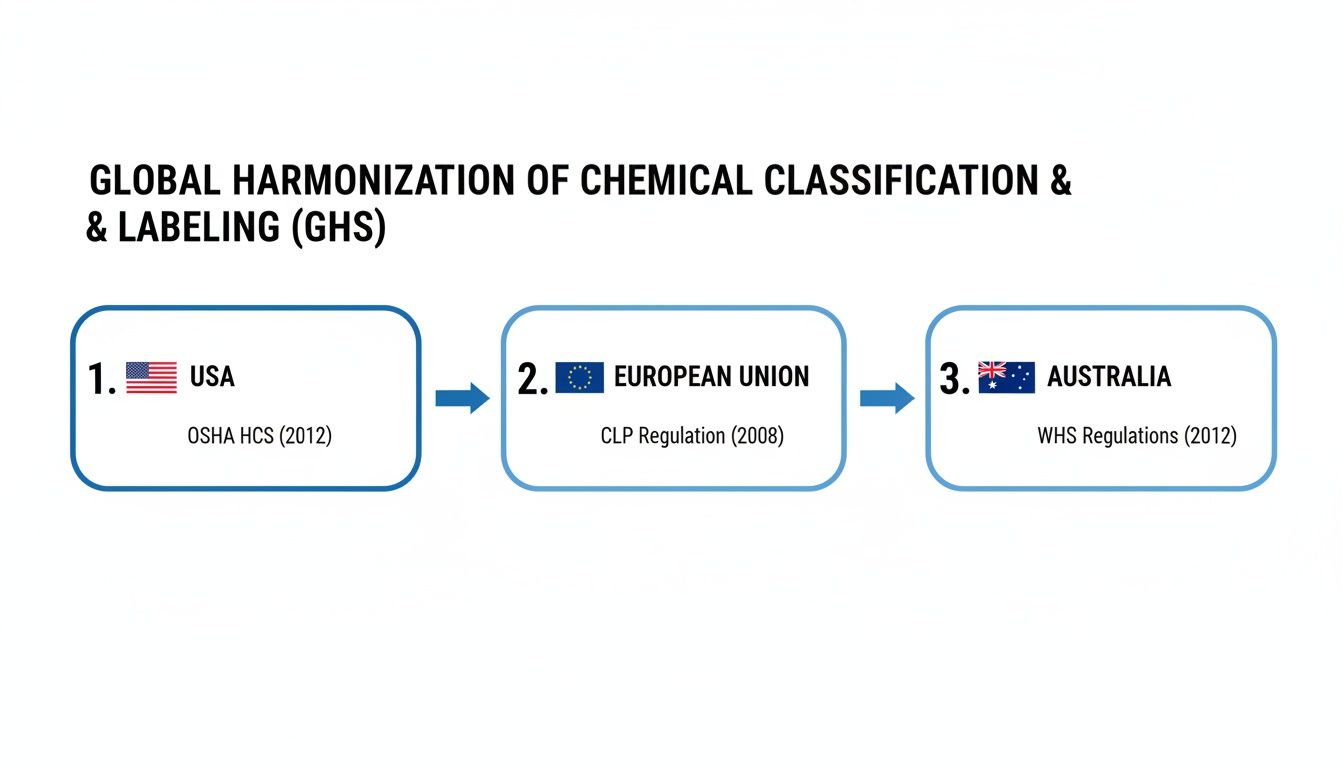 GLOBAL HARMONIZATION OF CHEMICAL CLASSIFICATION & & LABELING (GHS)

1. USA

OSHA HCS (2012)

2. EUROPEAN UNION

CLP Regulation (2008)

3. AUSTRALIA

WHS Regulations (2012)